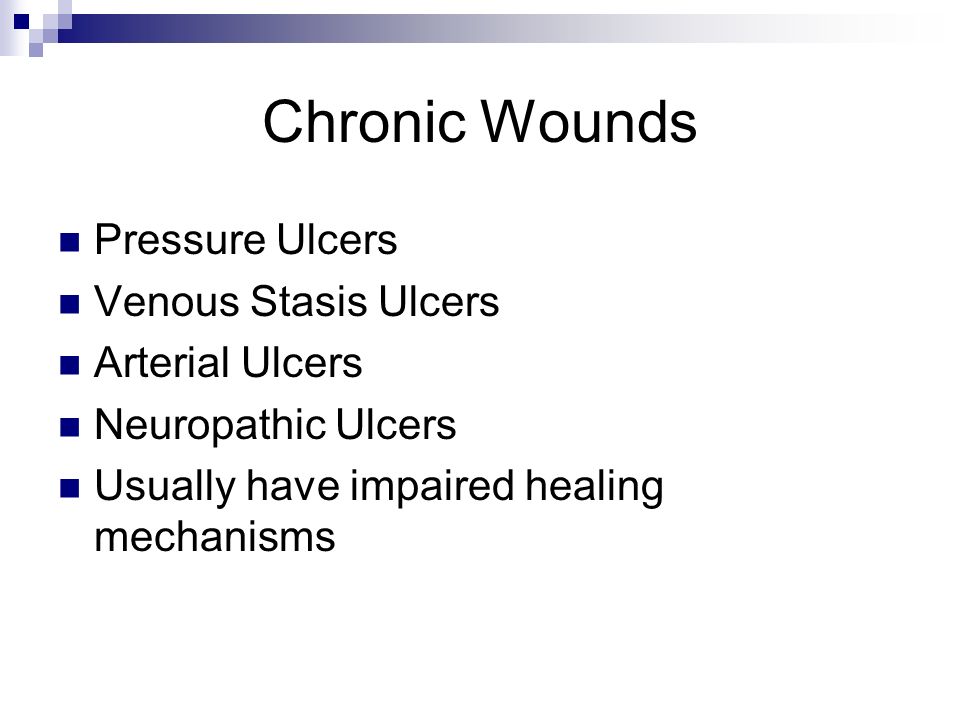 Chronic Wounds

- Pressure Ulcers
- Venous Stasis Ulcers
- Arterial Ulcers
- Neuropathic Ulcers
- Usually have impaired healing mechanisms